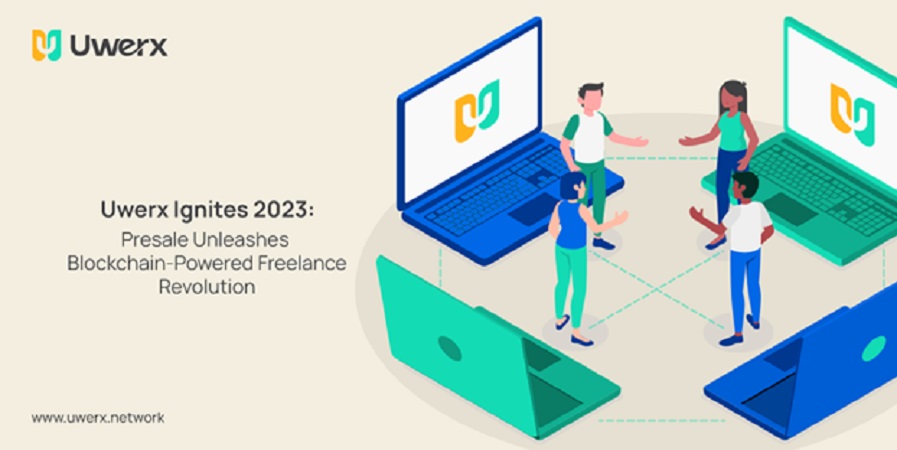 Uwerx

Uwerx Ignites 2023:
Presale Unleashes Blockchain-Powered Freelance Revolution

www.uwerx.network